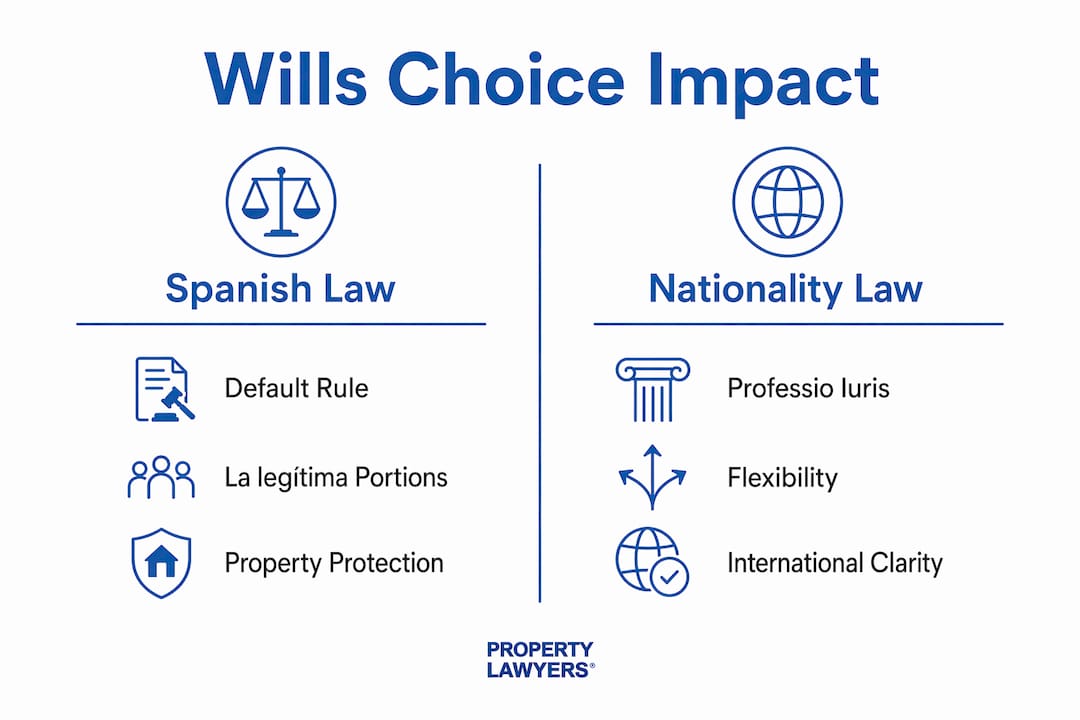 Wills Choice Impact

Spanish Law

Default Rule

La legítima Portions

Property Protection

Nationality Law

Professio Iuris

Flexibility

International Clarity

PROPERTY LAWYERS®